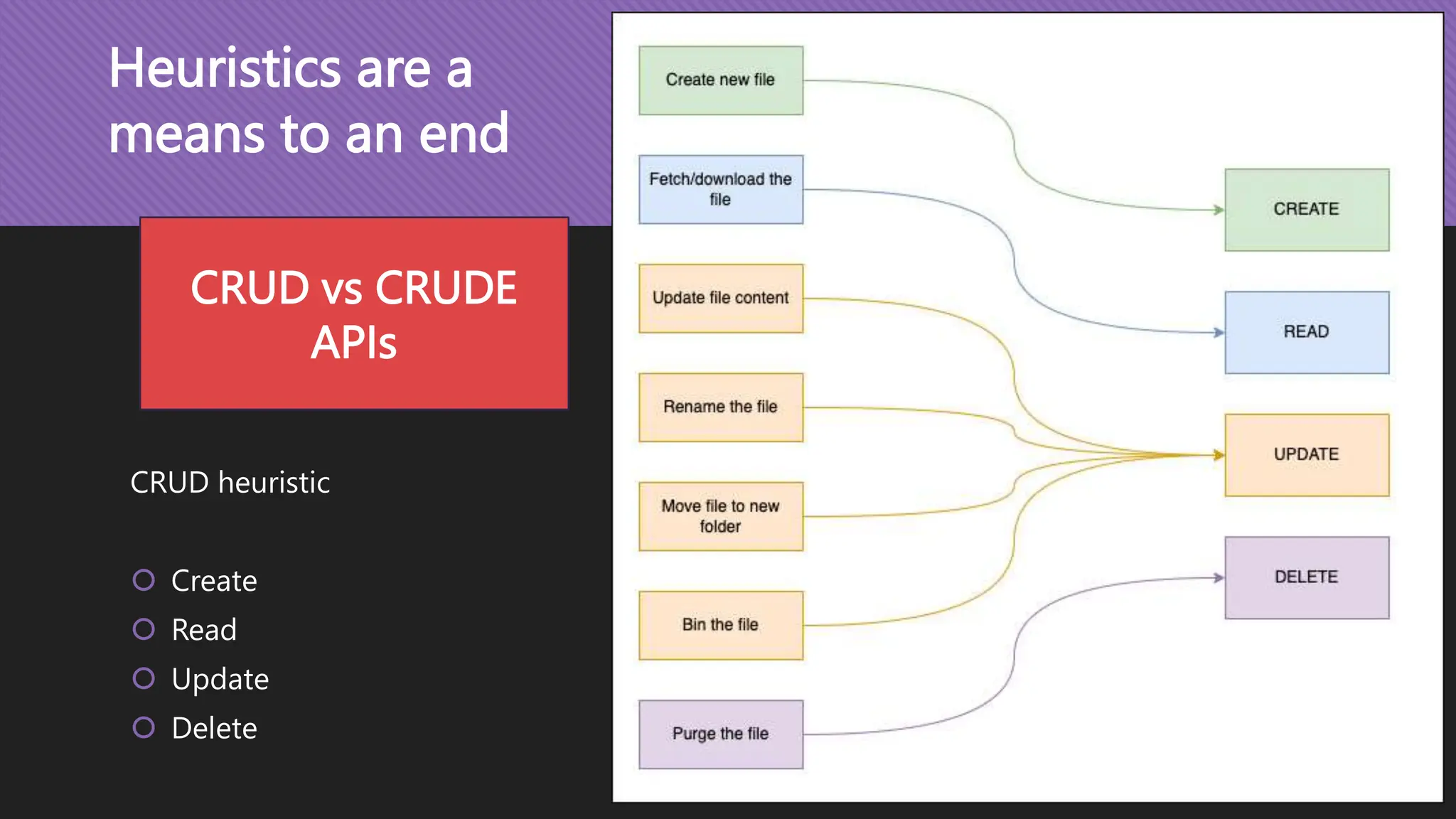 Heuristics are a means to an end

CRUD vs CRUDE APIs

CRUD heuristic

Create
Read
Update
Delete

Create new file

Fetch/download the file

Update file content

Rename the file

Move file to new folder

Bin the file

Purge the file

CREATE

READ

UPDATE

DELETE